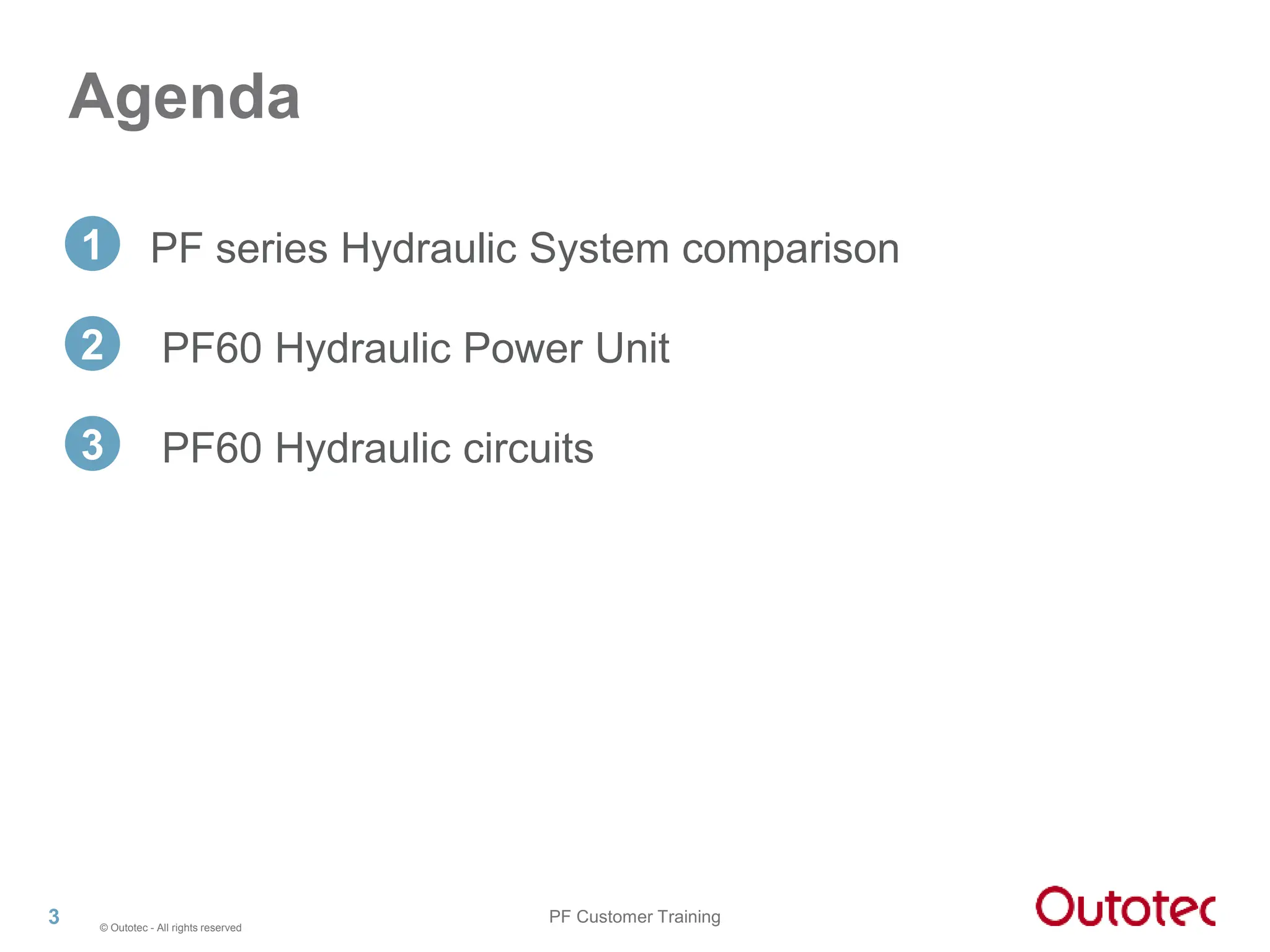 Agenda

1 PF series Hydraulic System comparison

2 PF60 Hydraulic Power Unit

3 PF60 Hydraulic circuits

3 © Outotec - All rights reserved PF Customer Training Outotec